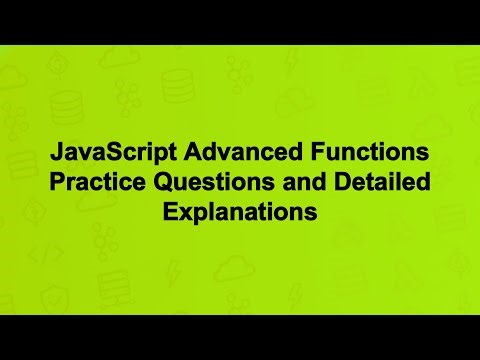 JavaScript Advanced Functions Practice Questions and Detailed Explanations